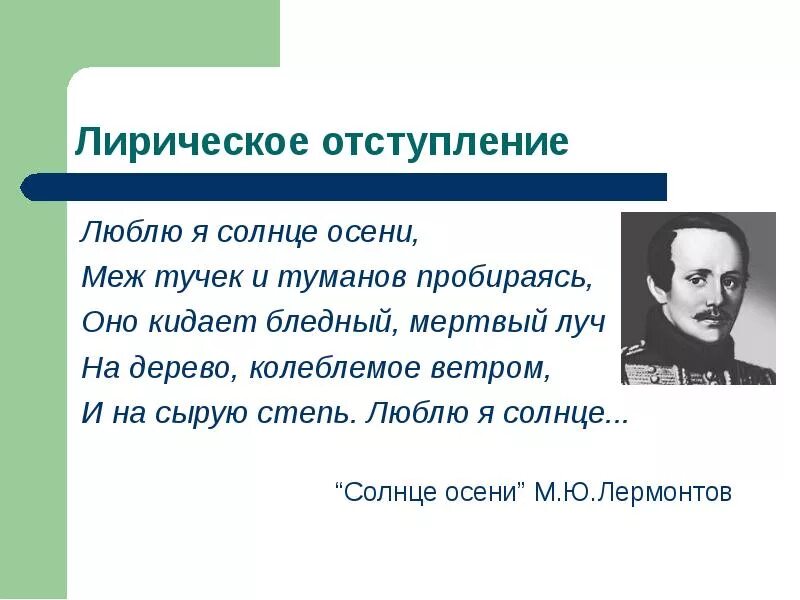 Лирическое отступление

Люблю я солнце осени,
Меж тучек и туманов пробираясь,
Оно кидает бледный, мертвый луч
На дерево, колеблемое ветром,
И на сырую степь. Люблю я солнце...

“Солнце осени” М.Ю.Лермонтов